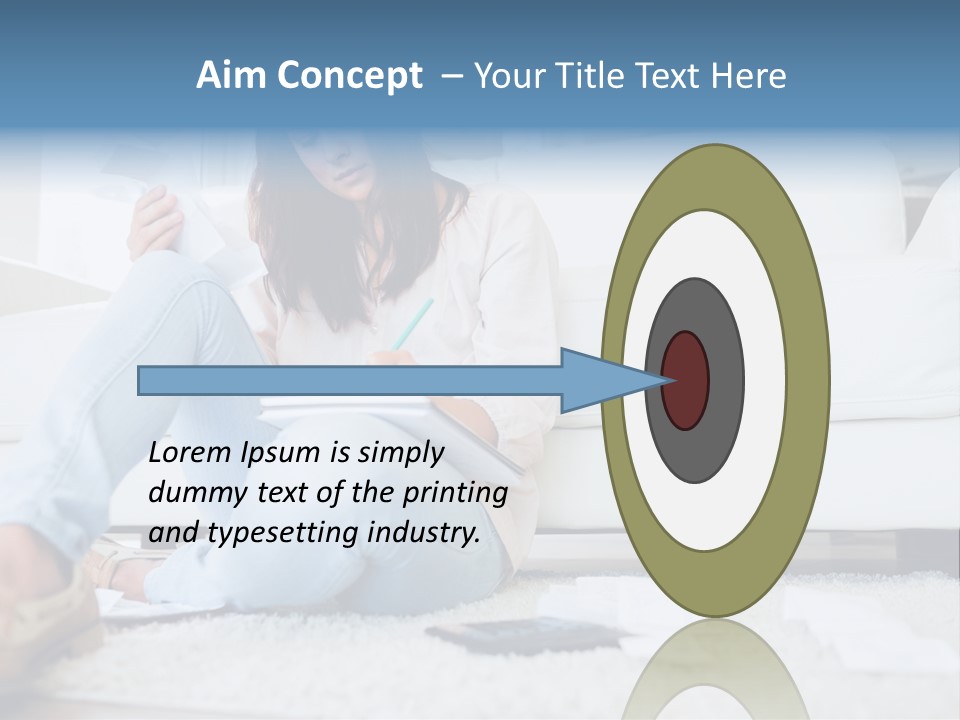 Aim Concept – Your Title Text Here

Lorem Ipsum is simply dummy text of the printing and typesetting industry.